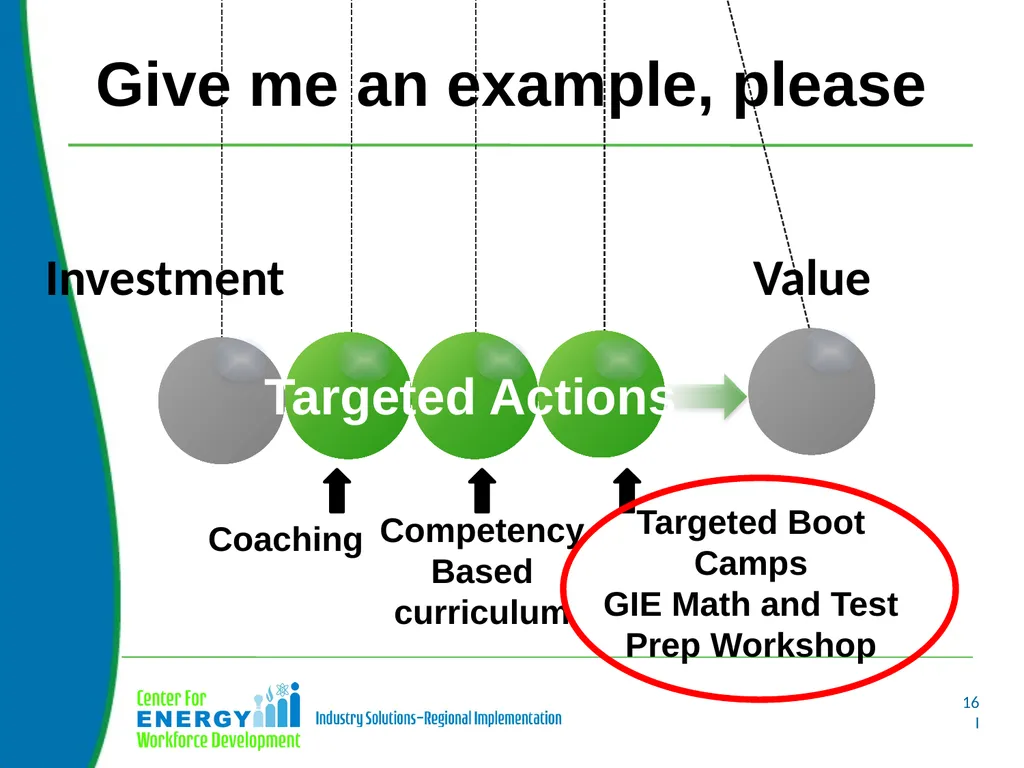 Give me an example, please

Investment

Value

Targeted Actions

Coaching

Competency Based curriculum

Targeted Boot Camps
GIE Math and Test Prep Workshop

Center For
ENERGY
Workforce Development

Industry Solutions–Regional Implementation

16
I